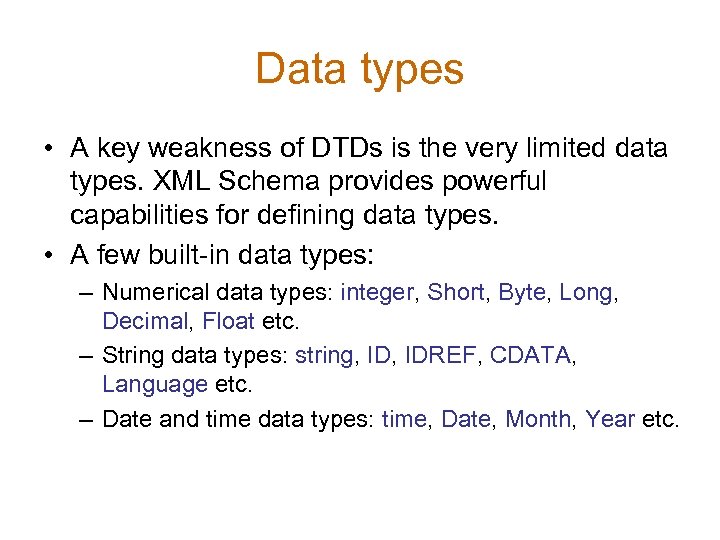 Data types

• A key weakness of DTDs is the very limited data types. XML Schema provides powerful capabilities for defining data types.
• A few built-in data types:
– Numerical data types: integer, Short, Byte, Long, Decimal, Float etc.
– String data types: string, ID, IDREF, CDATA, Language etc.
– Date and time data types: time, Date, Month, Year etc.